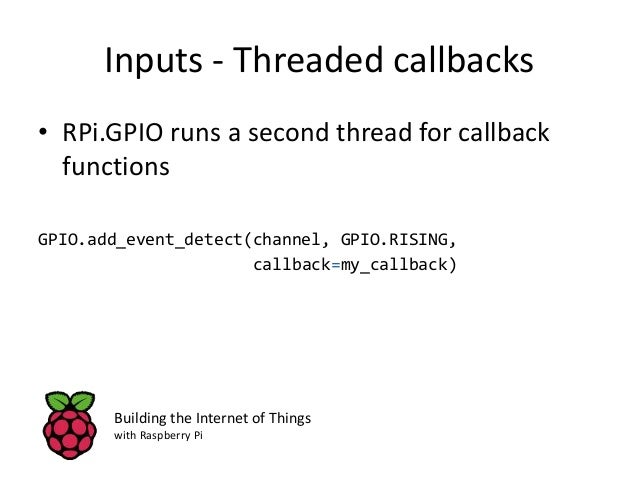 Inputs - Threaded callbacks

• RPi.GPIO runs a second thread for callback functions

GPIO.add_event_detect(channel, GPIO.RISING,
                      callback=my_callback)

Building the Internet of Things
with Raspberry Pi